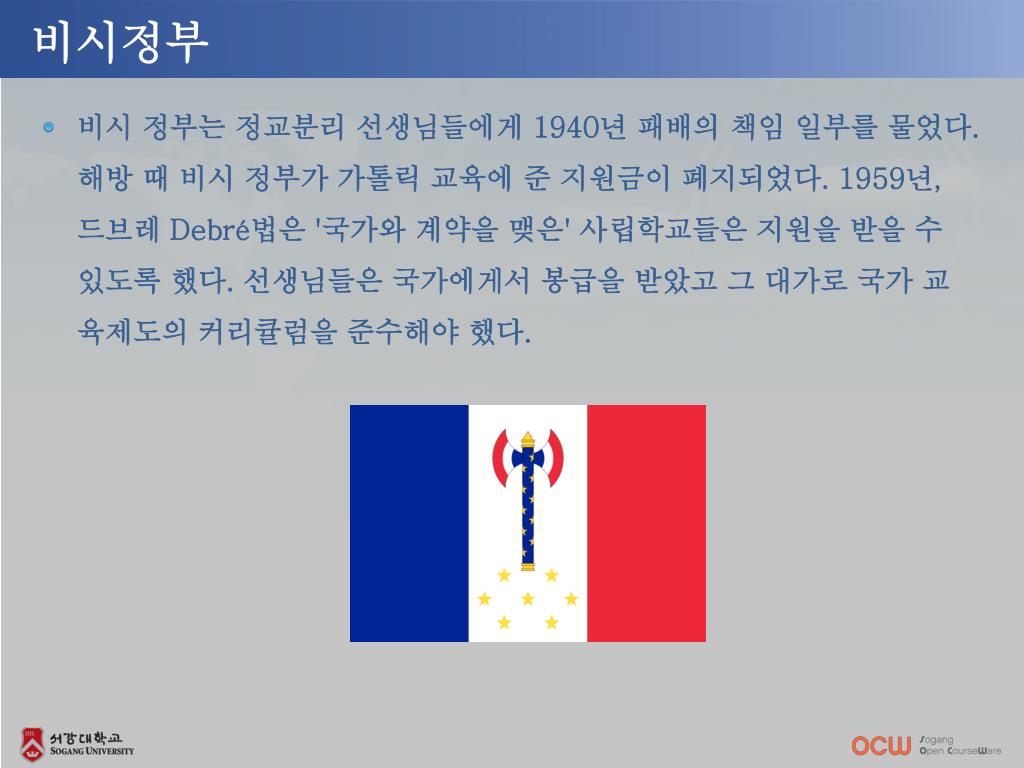 비시정부

비시 정부는 정교분리 선생님들에게 1940년 패배의 책임 일부를 물었다. 해방 때 비시 정부가 가톨릭 교육에 준 지원금이 폐지되었다. 1959년, 드브레 Debré법은 '국가와 계약을 맺은' 사립학교들은 지원을 받을 수 있도록 했다. 선생님들은 국가에게서 봉급을 받았고 그 대가로 국가 교육제도의 커리큘럼을 준수해야 했다.

서강대학교
SOGANG UNIVERSITY

OCW Sogang Open CourseWare